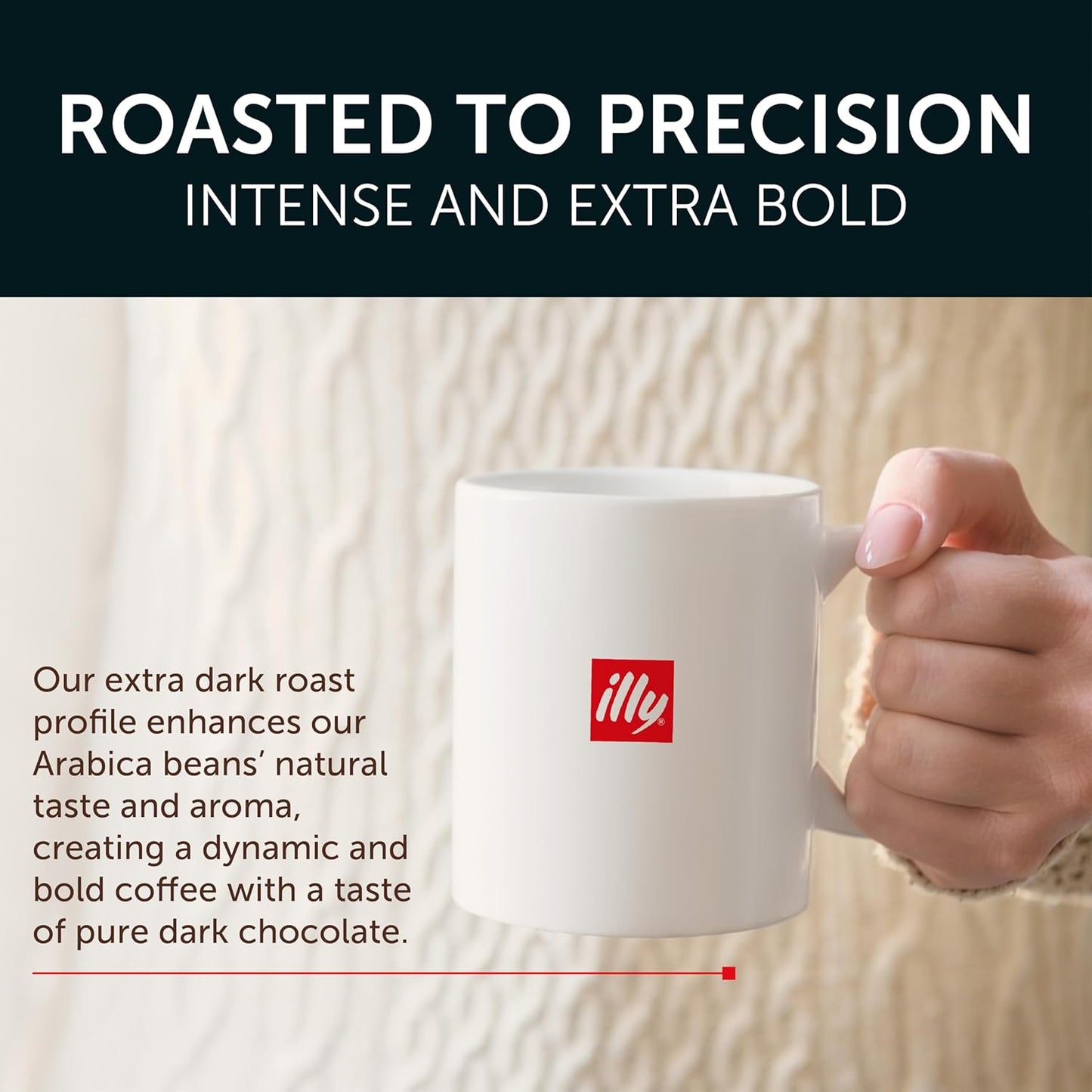 ROASTED TO PRECISION
INTENSE AND EXTRA BOLD

illy®

Our extra dark roast profile enhances our Arabica beans' natural taste and aroma, creating a dynamic and bold coffee with a taste of pure dark chocolate.